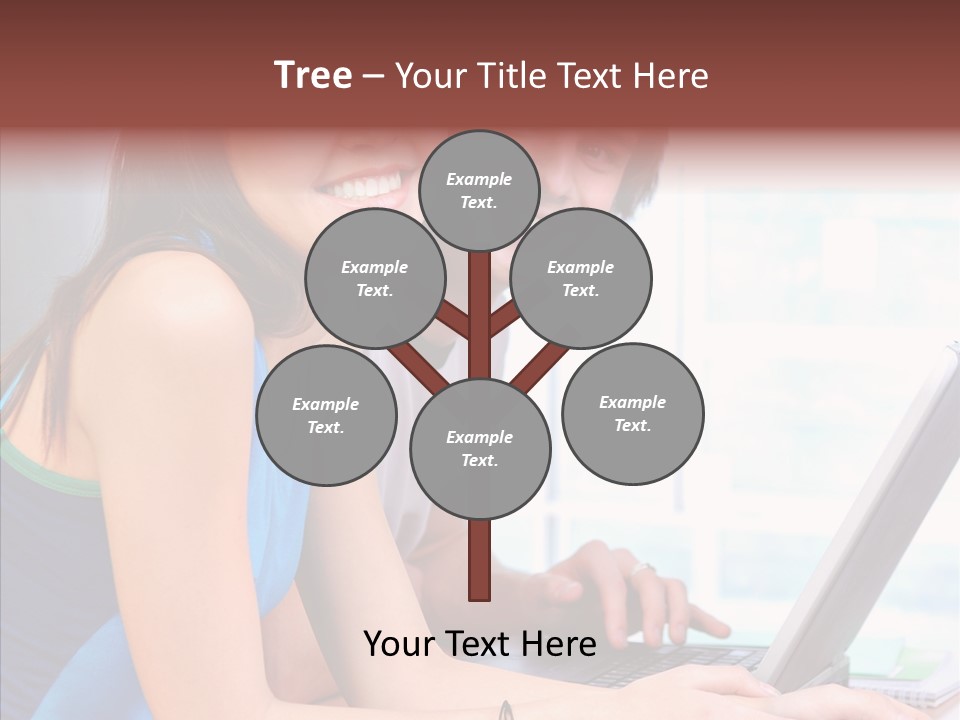 Tree – Your Title Text Here

Example Text.

Example Text.

Example Text.

Example Text.

Example Text.

Example Text.

Your Text Here